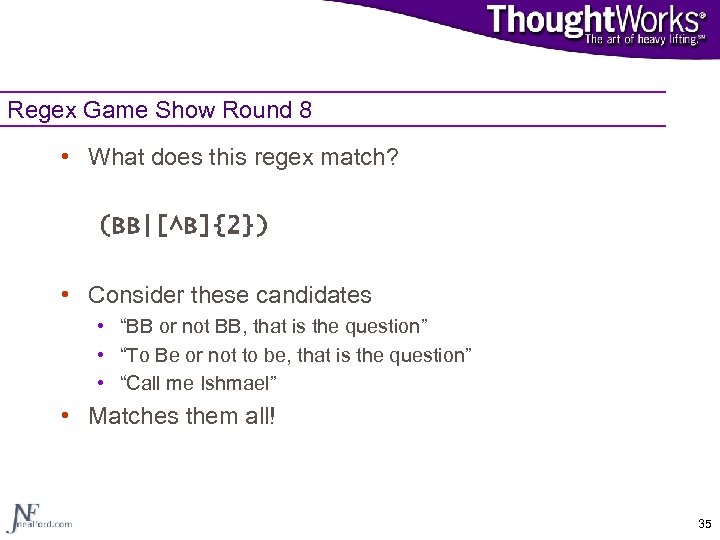 ThoughtWorks®
The art of heavy lifting.℠

Regex Game Show Round 8

• What does this regex match?

(BB|[^B]{2})

• Consider these candidates
  • “BB or not BB, that is the question”
  • “To Be or not to be, that is the question”
  • “Call me Ishmael”
• Matches them all!

NF nealford.com

35